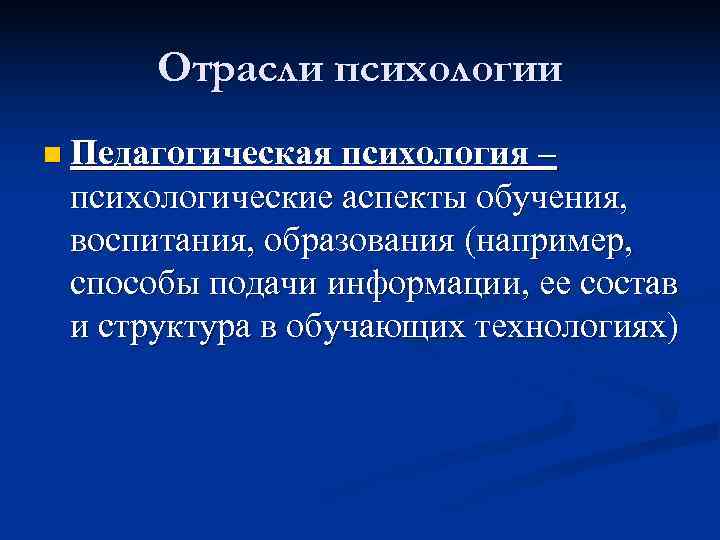 Отрасли психологии

Педагогическая психология – психологические аспекты обучения, воспитания, образования (например, способы подачи информации, ее состав и структура в обучающих технологиях)